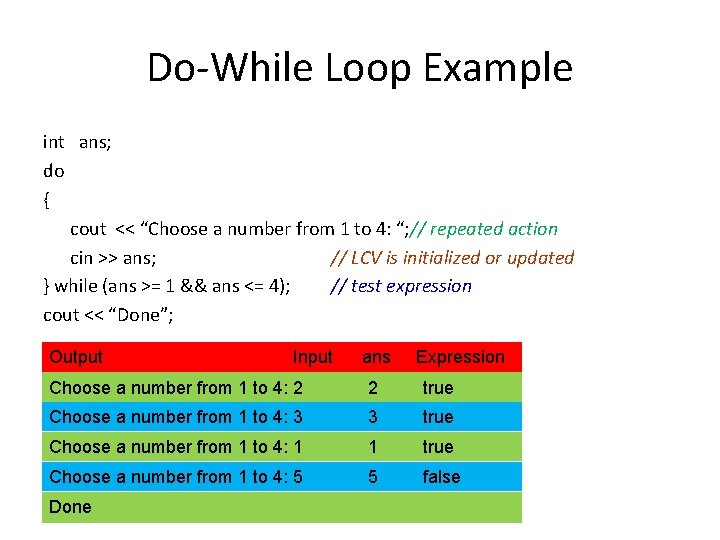 Do-While Loop Example

int ans;
do
{
cout << “Choose a number from 1 to 4: “;// repeated action
cin >> ans; // LCV is initialized or updated
} while (ans >= 1 && ans <= 4); // test expression
cout << “Done”;

| Output | Input | ans | Expression |
|---|---|---|---|
| Choose a number from 1 to 4: | 2 | 2 | true |
| Choose a number from 1 to 4: | 3 | 3 | true |
| Choose a number from 1 to 4: | 1 | 1 | true |
| Choose a number from 1 to 4: | 5 | 5 | false |
| Done | | | |